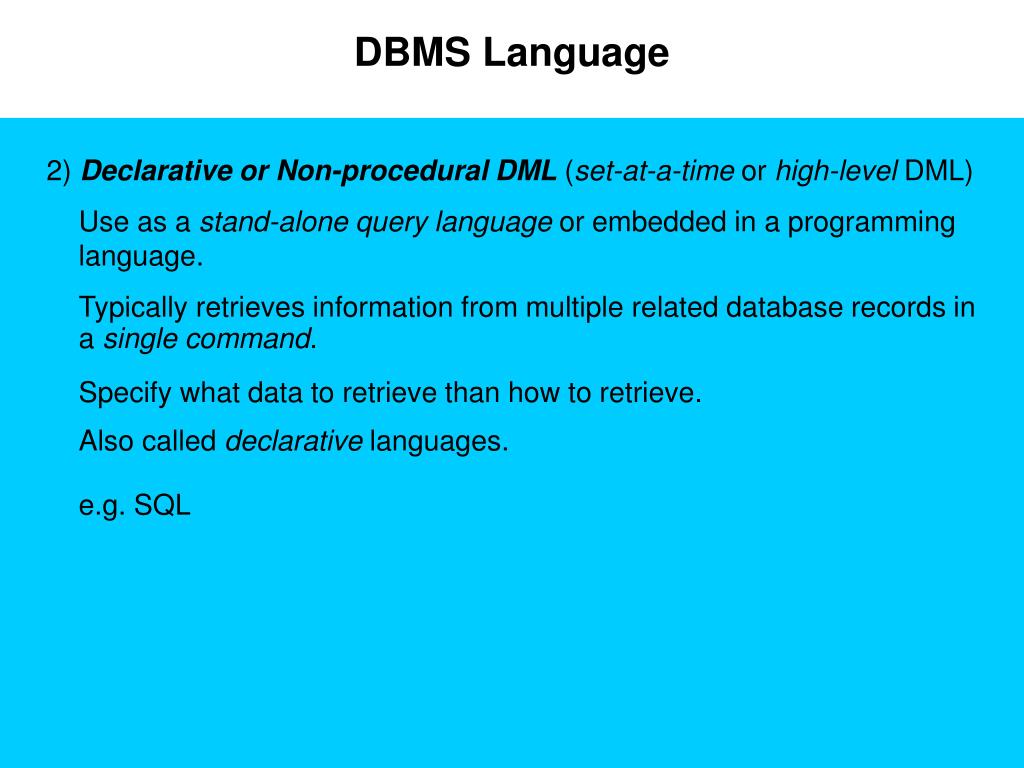 DBMS Language

2) Declarative or Non-procedural DML (set-at-a-time or high-level DML)

Use as a stand-alone query language or embedded in a programming language.

Typically retrieves information from multiple related database records in a single command.

Specify what data to retrieve than how to retrieve.

Also called declarative languages.

e.g. SQL